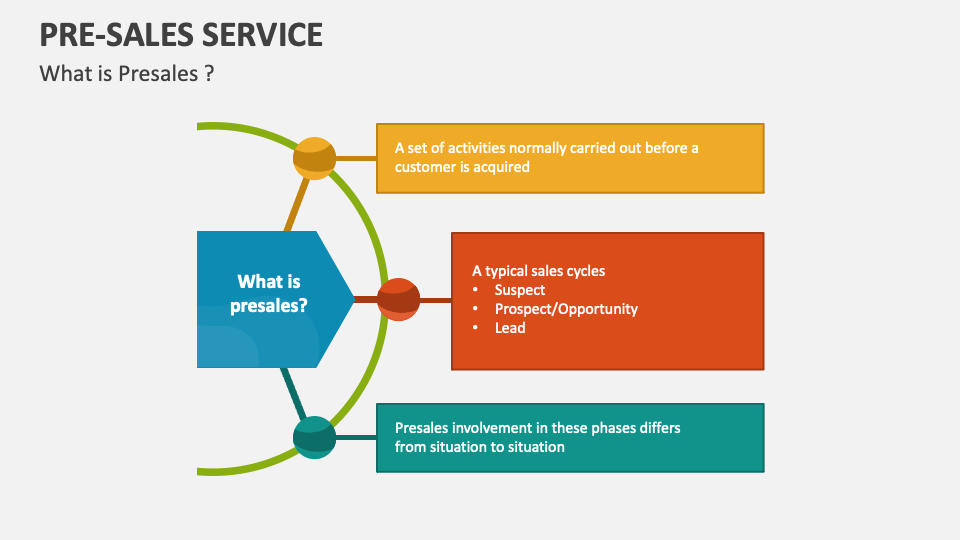 PRE-SALES SERVICE
What is Presales ?

What is presales?

A set of activities normally carried out before a customer is acquired

A typical sales cycles
• Suspect
• Prospect/Opportunity
• Lead

Presales involvement in these phases differs from situation to situation